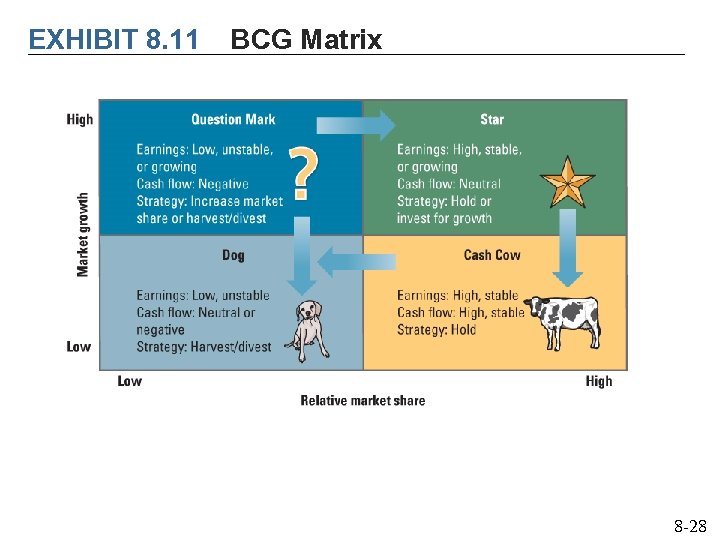 EXHIBIT 8.11 BCG Matrix

High

Market growth

Low

Question Mark

Earnings: Low, unstable, or growing
Cash flow: Negative
Strategy: Increase market share or harvest/divest

?

Star

Earnings: High, stable, or growing
Cash flow: Neutral
Strategy: Hold or invest for growth

Dog

Earnings: Low, unstable
Cash flow: Neutral or negative
Strategy: Harvest/divest

Cash Cow

Earnings: High, stable
Cash flow: High, stable
Strategy: Hold

Low

High

Relative market share

8-28